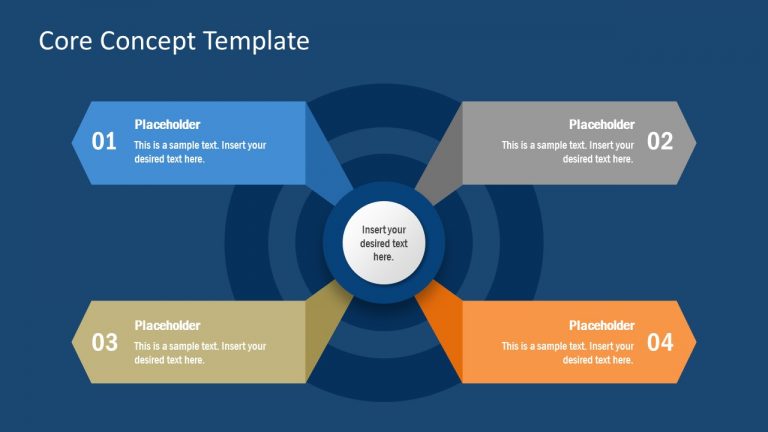 Core Concept Template

01
Placeholder
This is a sample text. Insert your desired text here.

Placeholder
This is a sample text. Insert your desired text here.
02

Insert your desired text here.

03
Placeholder
This is a sample text. Insert your desired text here.

Placeholder
This is a sample text. Insert your desired text here.
04